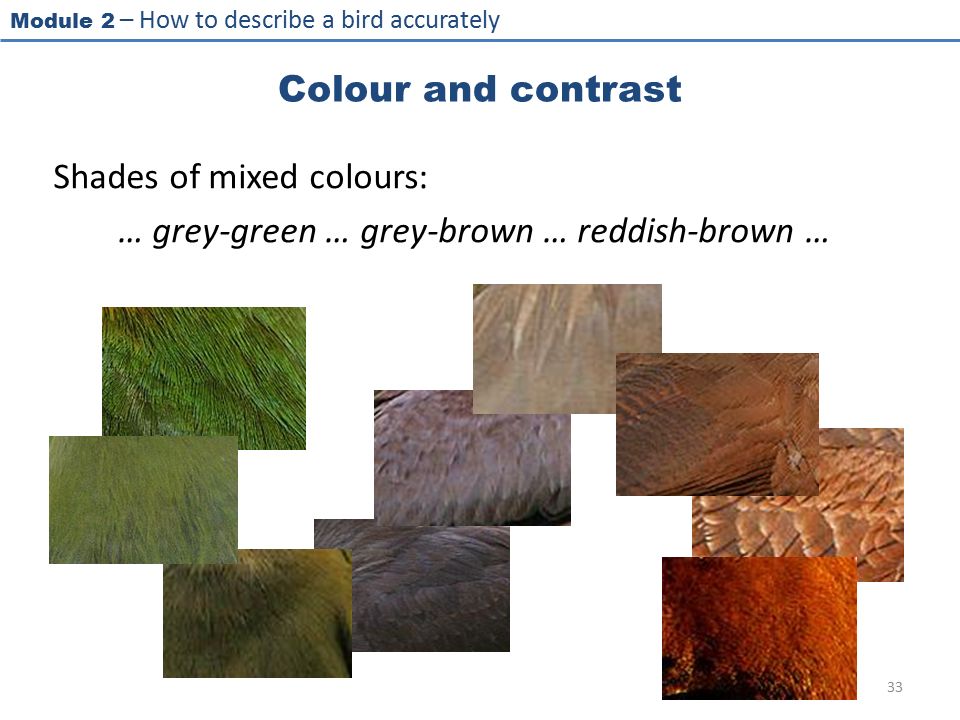 Module 2 – How to describe a bird accurately

Colour and contrast

Shades of mixed colours:

… grey-green … grey-brown … reddish-brown …

33